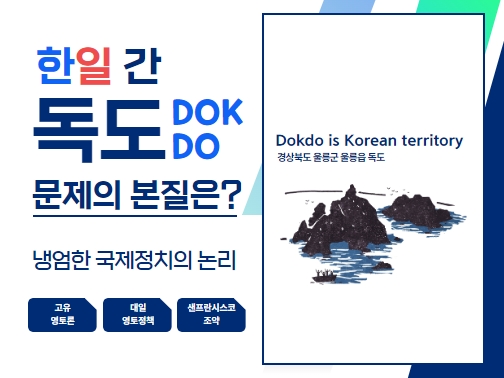 한일 간

독도 DOK DO

문제의 본질은?

냉엄한 국제정치의 논리

고유 영토론

대일 영토정책

샌프란시스코 조약

Dokdo is Korean territory
경상북도 울릉군 울릉읍 독도